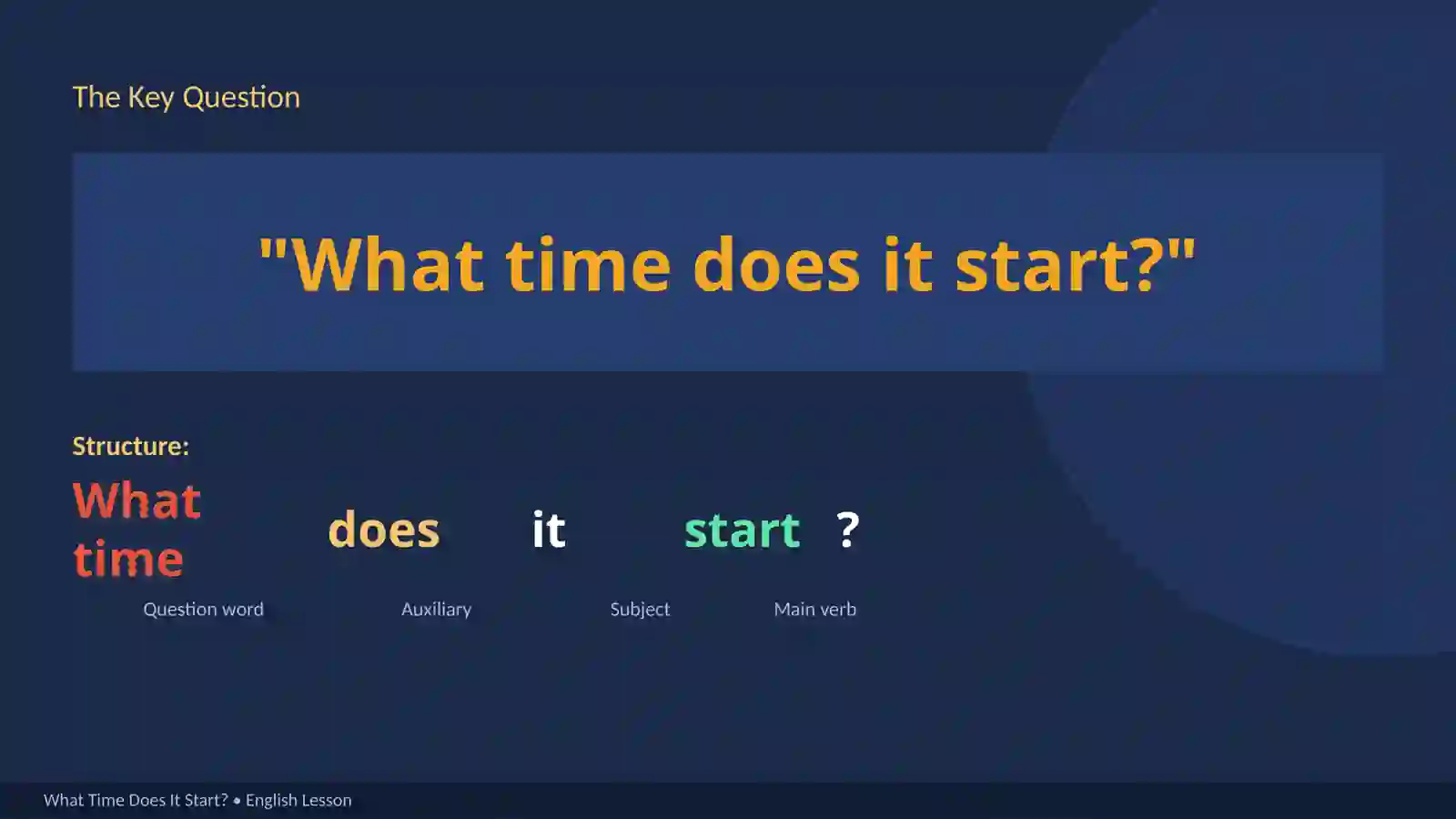 The Key Question

"What time does it start?"

Structure:

What time does it start ?

Question word Auxiliary Subject Main verb

What Time Does It Start? • English Lesson